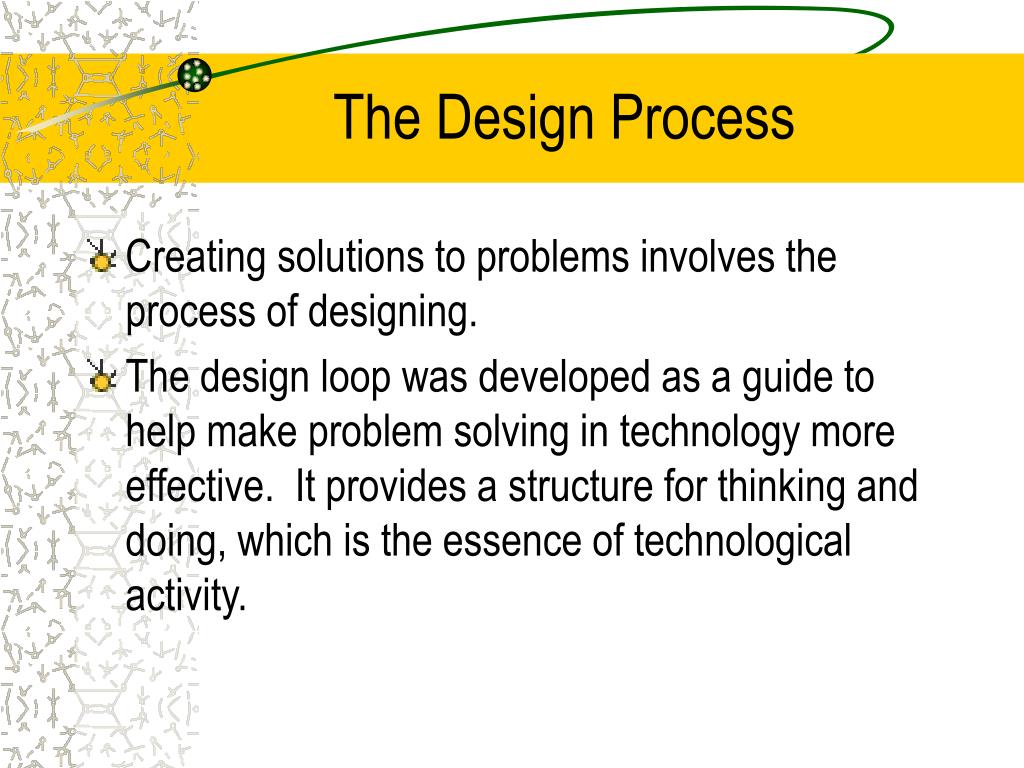 The Design Process

Creating solutions to problems involves the process of designing.

The design loop was developed as a guide to help make problem solving in technology more effective.  It provides a structure for thinking and doing, which is the essence of technological activity.